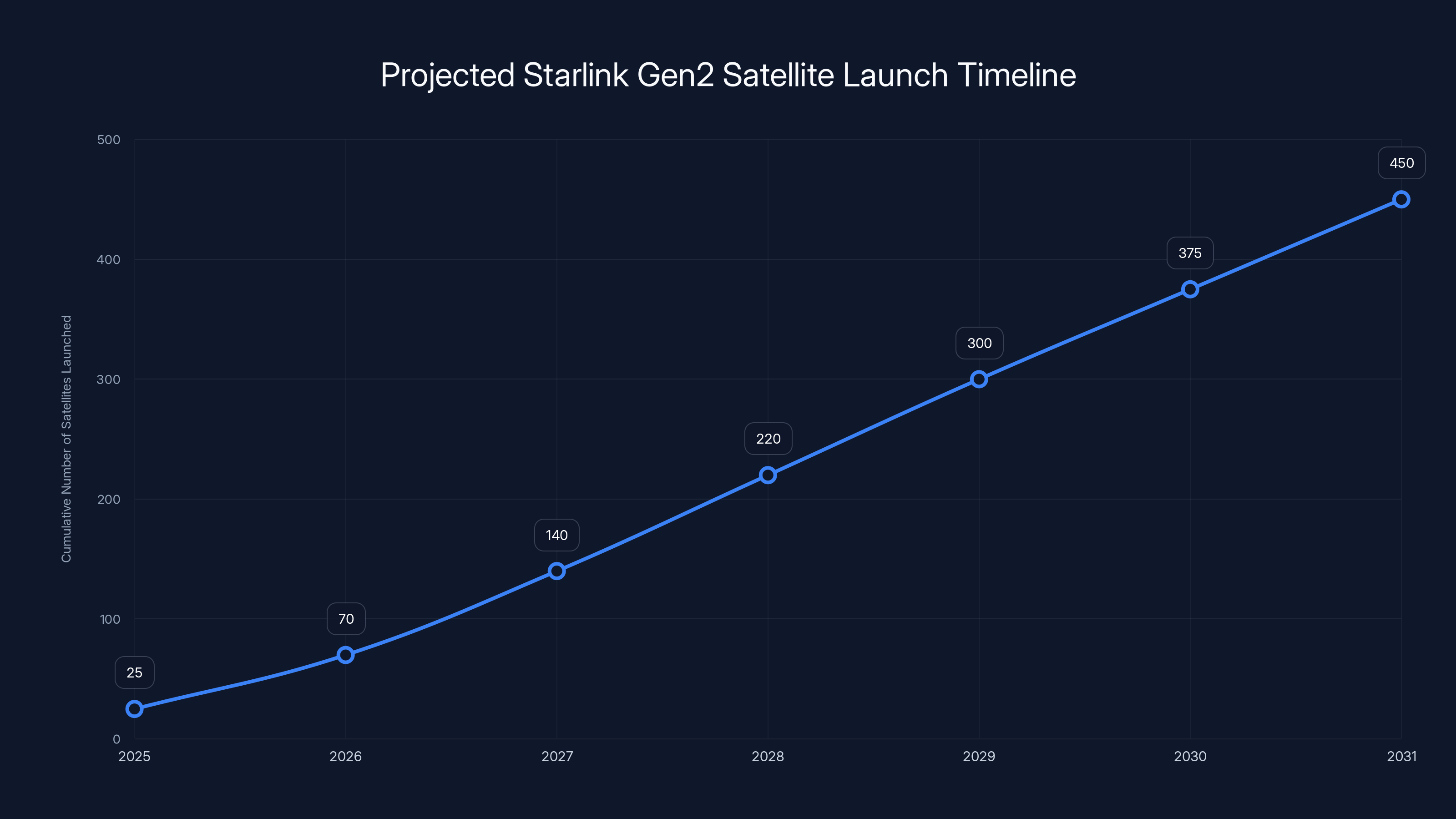 Projected Starlink Gen2 Satellite Launch Timeline

Cumulative Number of Satellites Launched

500
400
300
200
100
0

25
70
140
220
300
375
450

2025
2026
2027
2028
2029
2030
2031